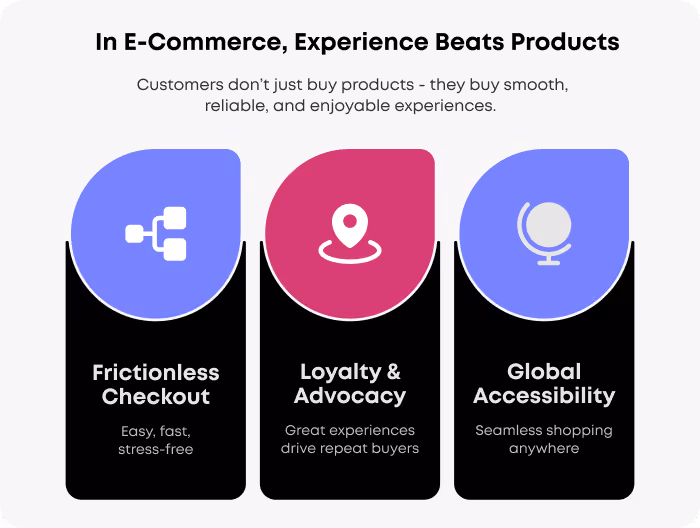 In E-Commerce, Experience Beats Products

Customers don't just buy products - they buy smooth, reliable, and enjoyable experiences.

Frictionless Checkout

Easy, fast, stress-free

Loyalty & Advocacy

Great experiences drive repeat buyers

Global Accessibility

Seamless shopping anywhere